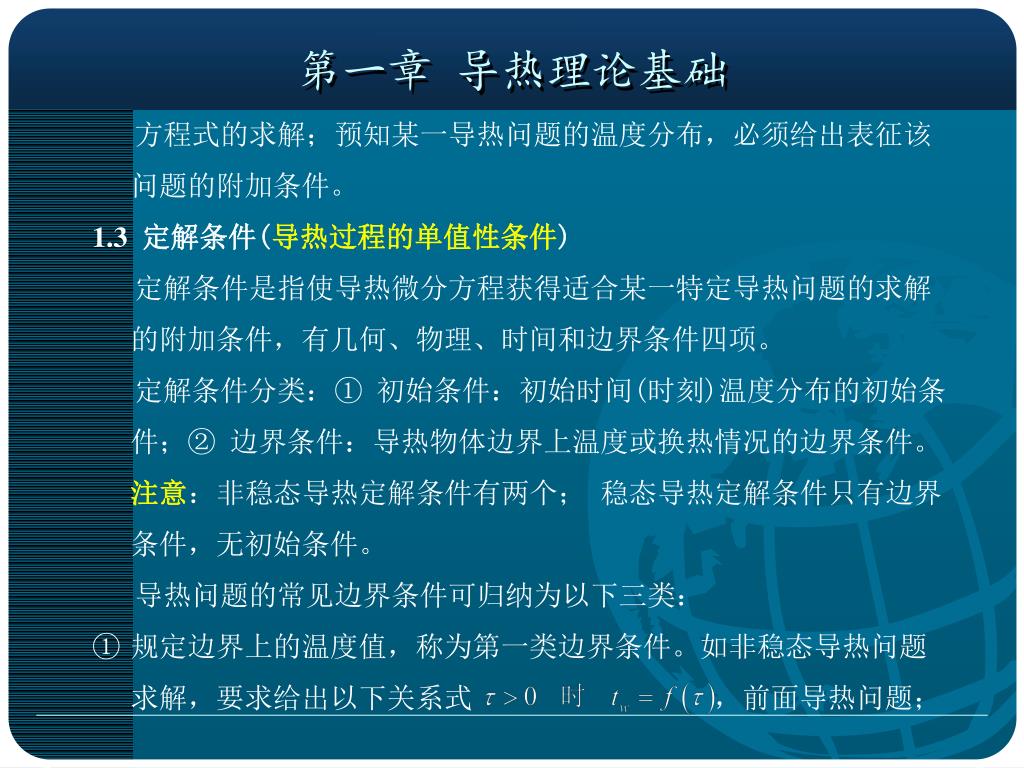 第一章 导热理论基础

方程式的求解；预知某一导热问题的温度分布，必须给出表征该问题的附加条件。

1.3 定解条件(导热过程的单值性条件)

定解条件是指使导热微分方程获得适合某一特定导热问题的求解的附加条件，有几何、物理、时间和边界条件四项。

定解条件分类：① 初始条件：初始时间(时刻)温度分布的初始条件；② 边界条件：导热物体边界上温度或换热情况的边界条件。

注意：非稳态导热定解条件有两个； 稳态导热定解条件只有边界条件，无初始条件。

导热问题的常见边界条件可归纳为以下三类：

① 规定边界上的温度值，称为第一类边界条件。如非稳态导热问题求解，要求给出以下关系式 $\tau > 0$ 时 $t_w = f(\tau)$，前面导热问题；